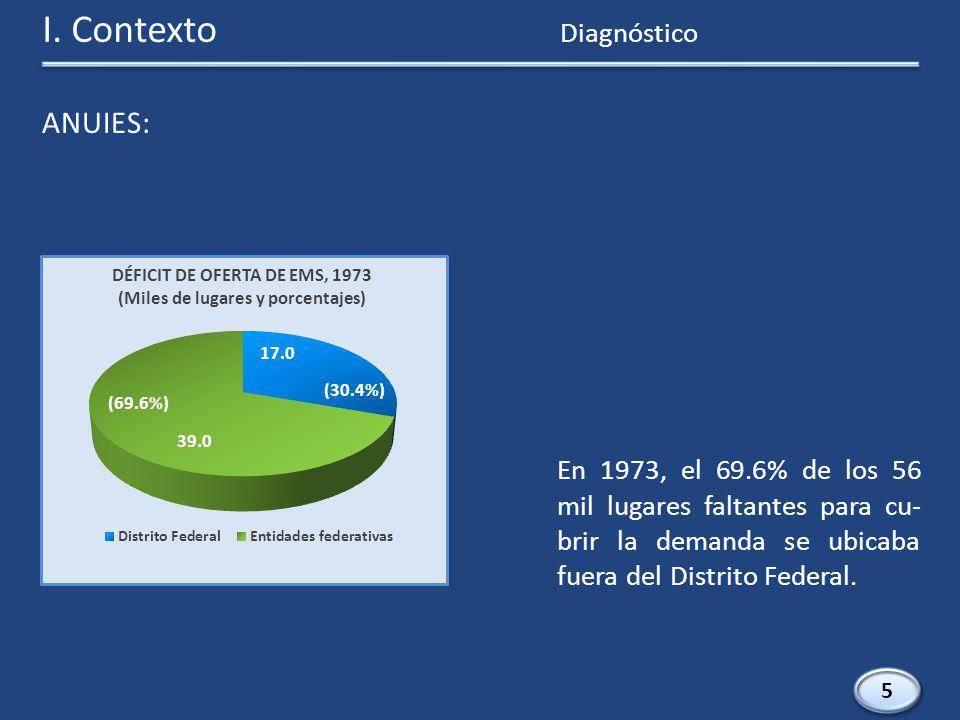 I. Contexto Diagnóstico

ANUIES:

DÉFICIT DE OFERTA DE EMS, 1973
(Miles de lugares y porcentajes)

17.0
(30.4%)
(69.6%)
39.0

Distrito Federal Entidades federativas

En 1973, el 69.6% de los 56 mil lugares faltantes para cubrir la demanda se ubicaba fuera del Distrito Federal.

5